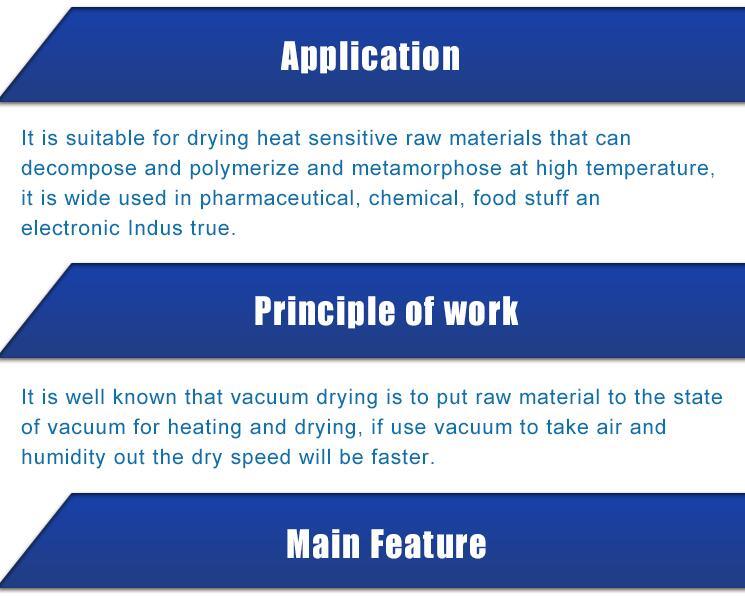 Application

It is suitable for drying heat sensitive raw materials that can decompose and polymerize and metamorphose at high temperature, it is wide used in pharmaceutical, chemical, food stuff an electronic Indus true.

Principle of work

It is well known that vacuum drying is to put raw material to the state of vacuum for heating and drying, if use vacuum to take air and humidity out the dry speed will be faster.

Main Feature